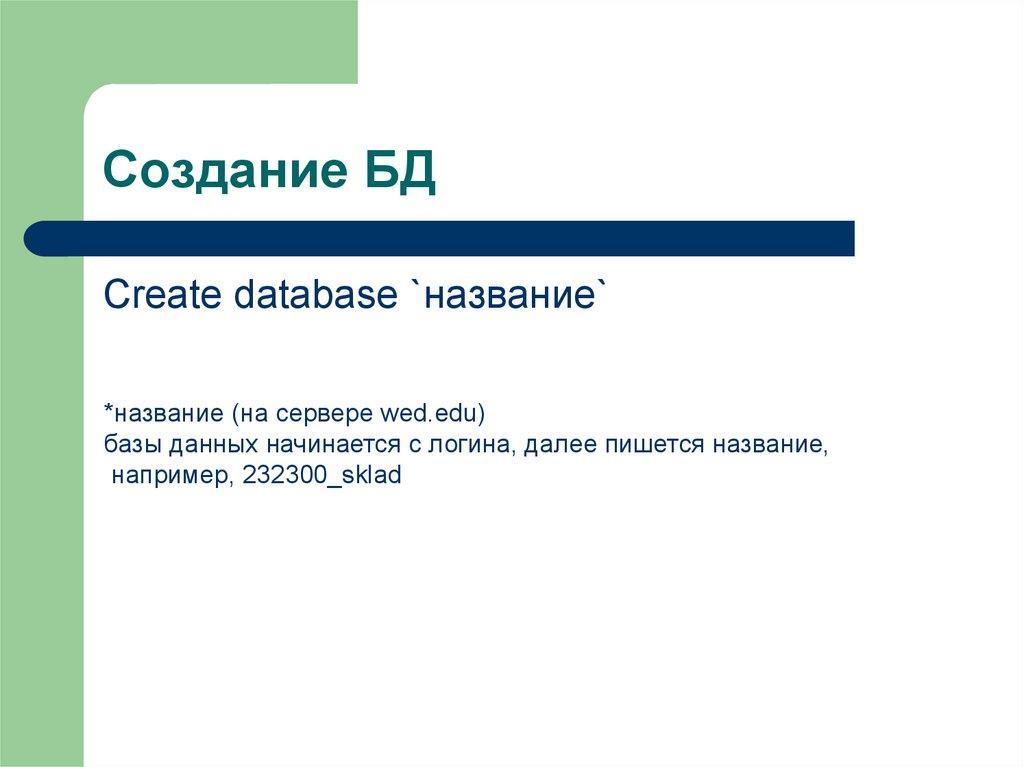 Создание БД

Create database `название`

*название (на сервере wed.edu)
базы данных начинается с логина, далее пишется название,
например, 232300_sklad